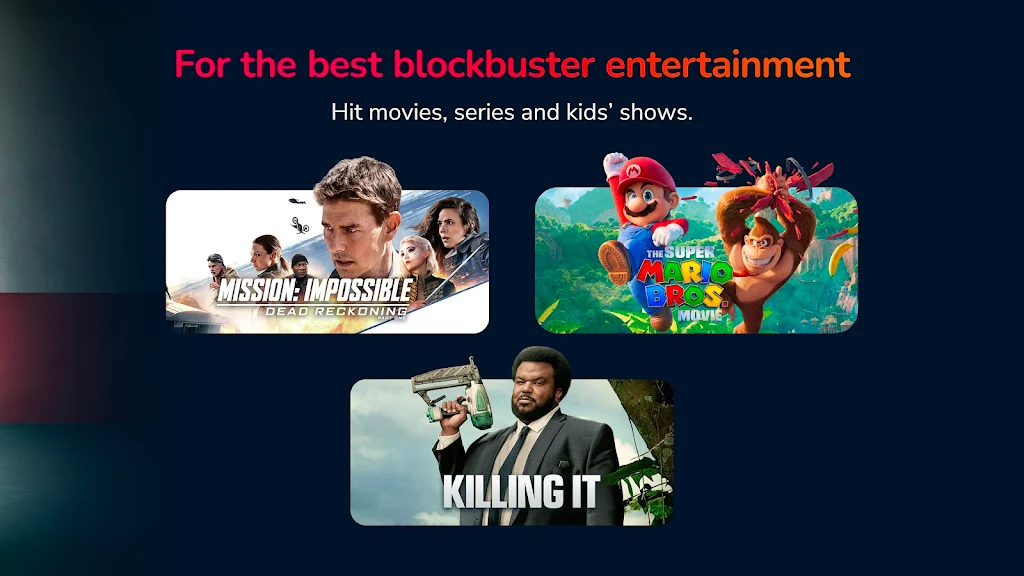 For the best blockbuster entertainment

Hit movies, series and kids' shows.

MISSION: IMPOSSIBLE
DEAD RECKONING

THE SUPER MARIO BROS. MOVIE

KILLING IT